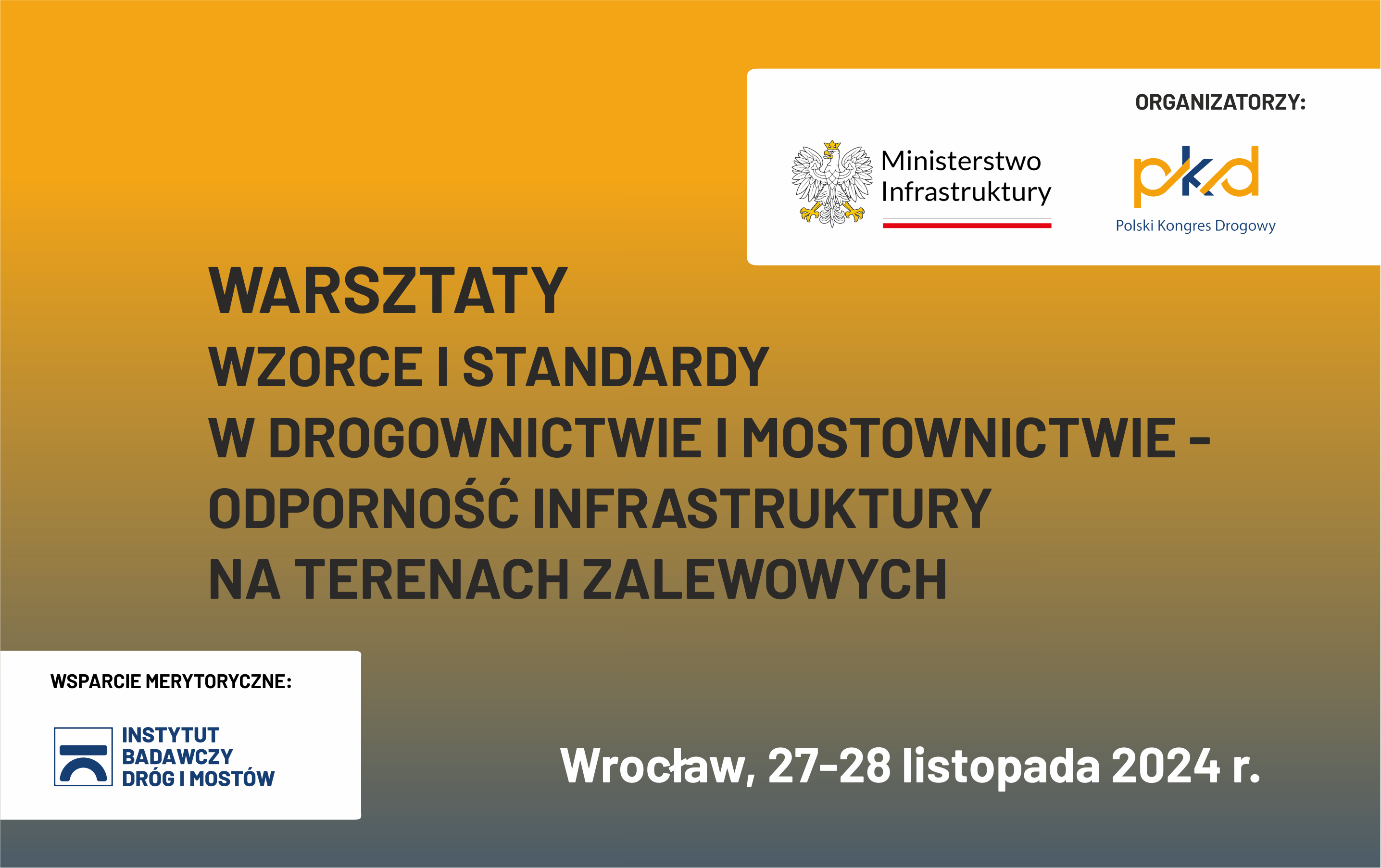 ORGANIZATORZY:

Ministerstwo Infrastruktury

pkd

Polski Kongres Drogowy

WARSZTATY
WZORCE I STANDARDY
W DROGOWNICTWIE I MOSTOWNICTWIE -
ODPORNOŚĆ INFRASTRUKTURY
NA TERENACH ZALEWOWYCH

WSPARCIE MERYTORYCZNE:

INSTYTUT BADAWCZY DRÓG I MOSTÓW

Wrocław, 27-28 listopada 2024 r.